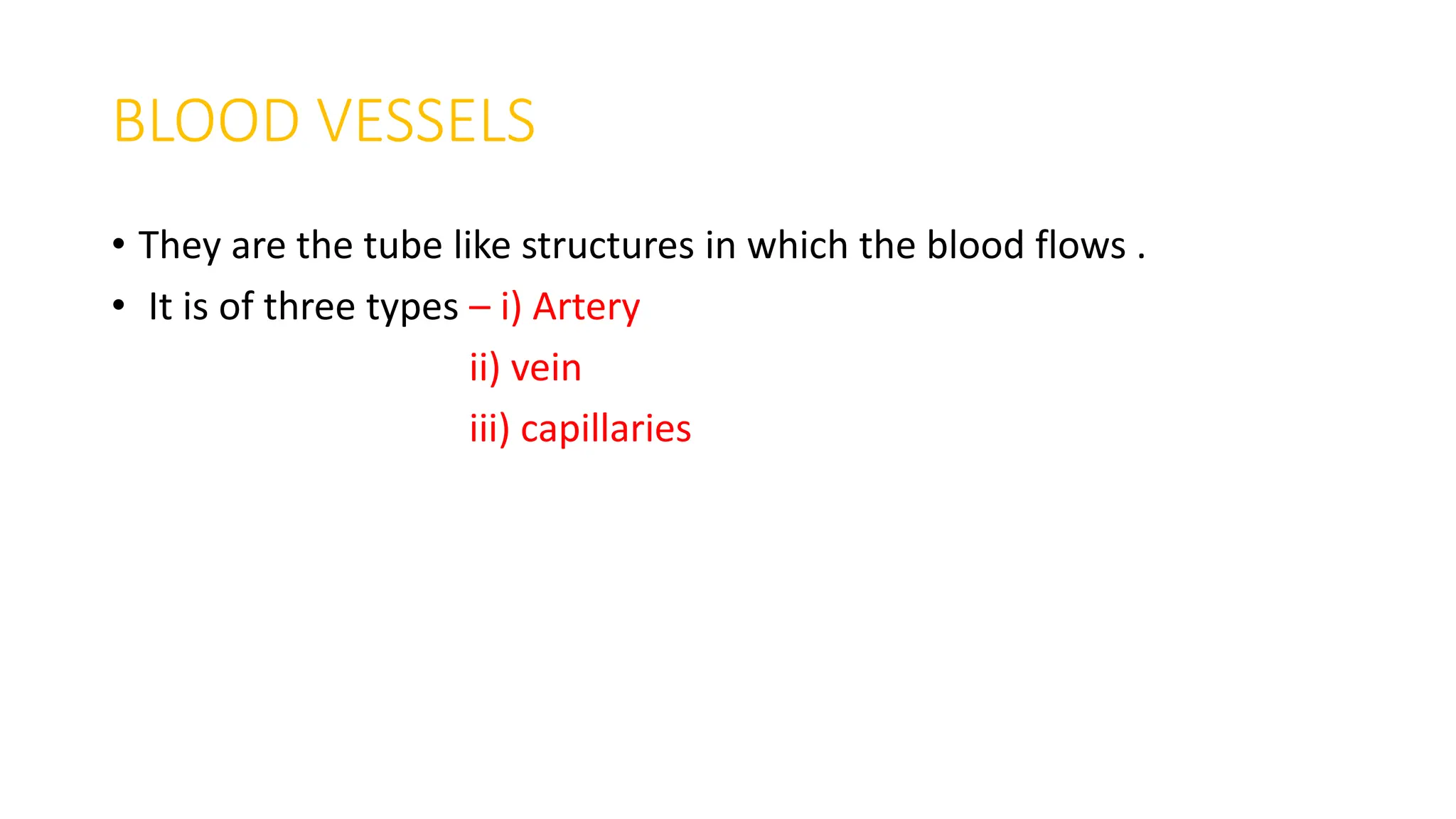 BLOOD VESSELS

• They are the tube like structures in which the blood flows .

• It is of three types – i) Artery

ii) vein

iii) capillaries